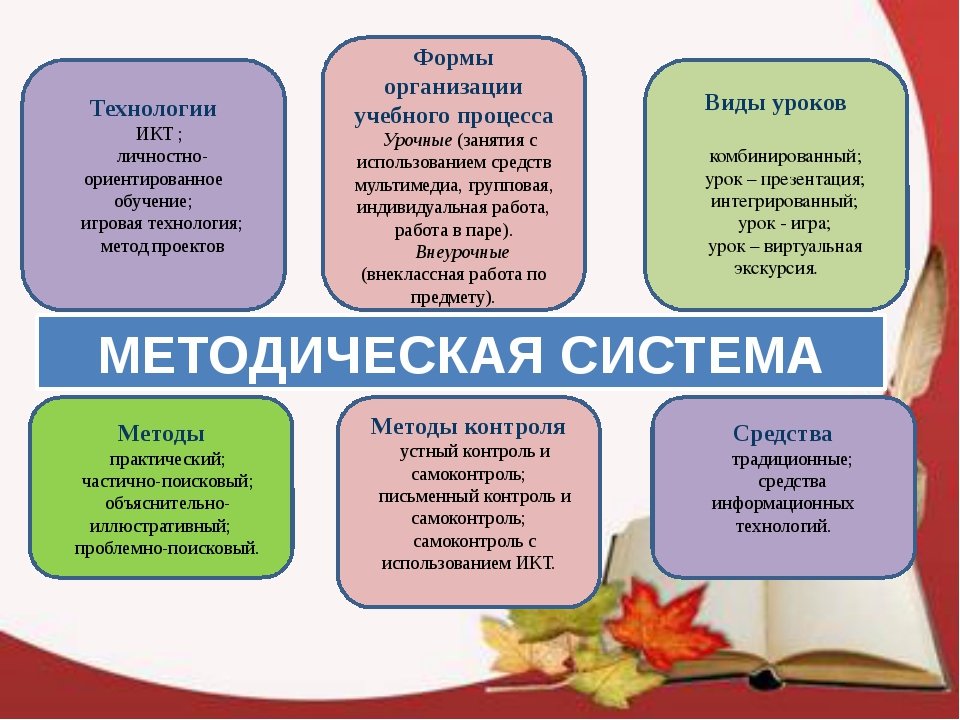 Технологии
ИКТ ;
личностно-ориентированное обучение;
игровая технология;
метод проектов

Формы организации учебного процесса
Урочные (занятия с использованием средств мультимедиа, групповая, индивидуальная работа, работа в паре).
Внеурочные
(внеклассная работа по предмету).

Виды уроков
комбинированный;
урок – презентация;
интегрированный;
урок - игра;
урок – виртуальная экскурсия.

МЕТОДИЧЕСКАЯ СИСТЕМА

Методы
практический;
частично-поисковый;
объяснительно-иллюстративный;
проблемно-поисковый.

Методы контроля
устный контроль и самоконтроль;
письменный контроль и самоконтроль;
самоконтроль с использованием ИКТ.

Средства
традиционные;
средства информационных технологий.